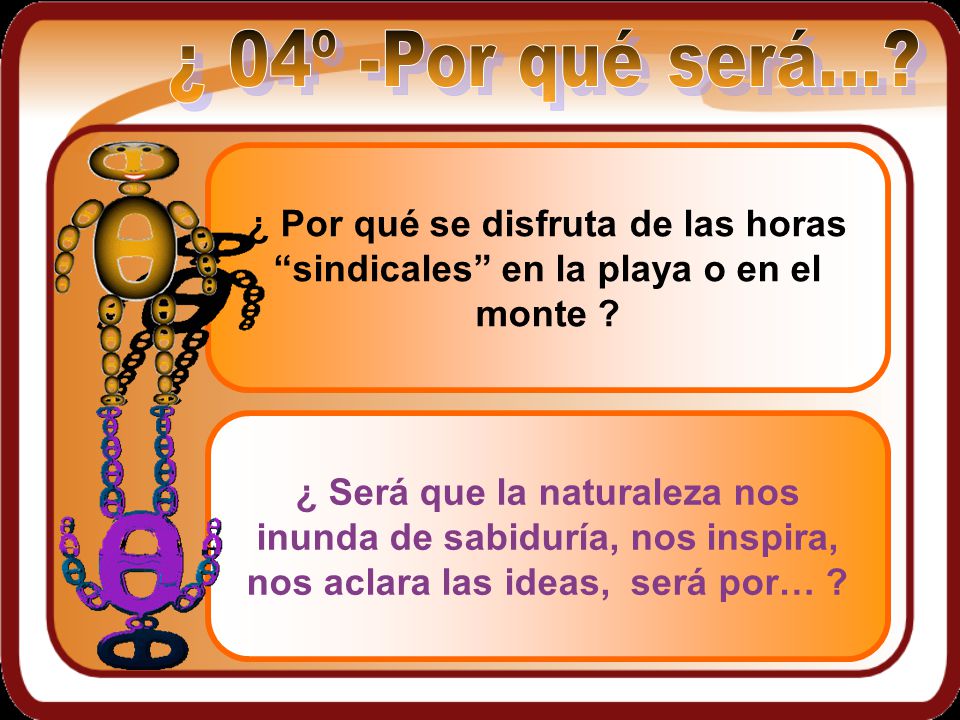 ¿ 04º -Por qué será...?

¿ Por qué se disfruta de las horas “sindicales” en la playa o en el monte ?

¿ Será que la naturaleza nos inunda de sabiduría, nos inspira, nos aclara las ideas, será por… ?